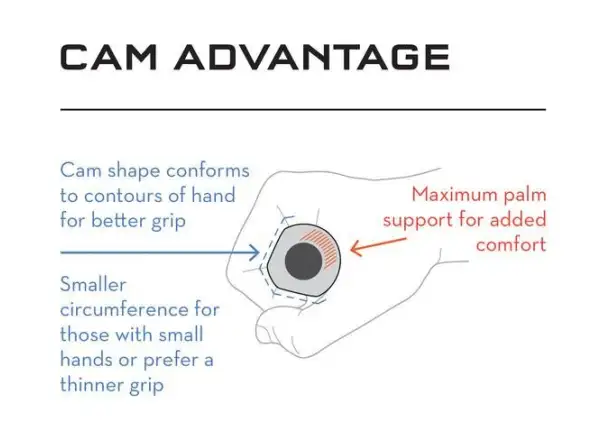 CAM ADVANTAGE

Cam shape conforms to contours of hand for better grip

Smaller circumference for those with small hands or prefer a thinner grip

Maximum palm support for added comfort